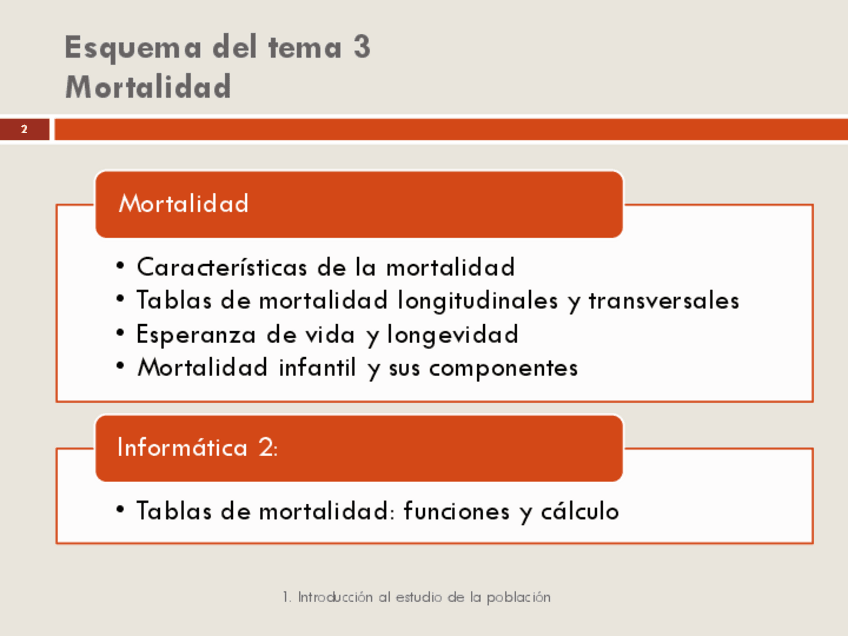 Esquema del tema 3
Mortalidad

2

Mortalidad

• Características de la mortalidad
• Tablas de mortalidad longitudinales y transversales
• Esperanza de vida y longevidad
• Mortalidad infantil y sus componentes

Informática 2:

• Tablas de mortalidad: funciones y cálculo

1. Introducción al estudio de la población